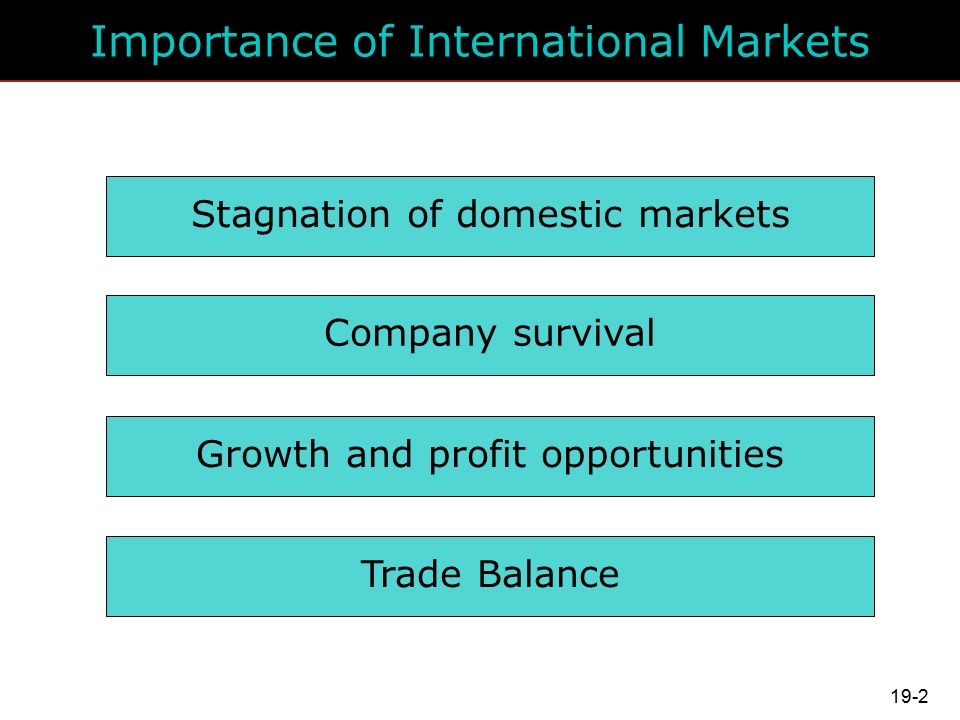 Importance of International Markets

Stagnation of domestic markets

Company survival

Growth and profit opportunities

Trade Balance

19-2